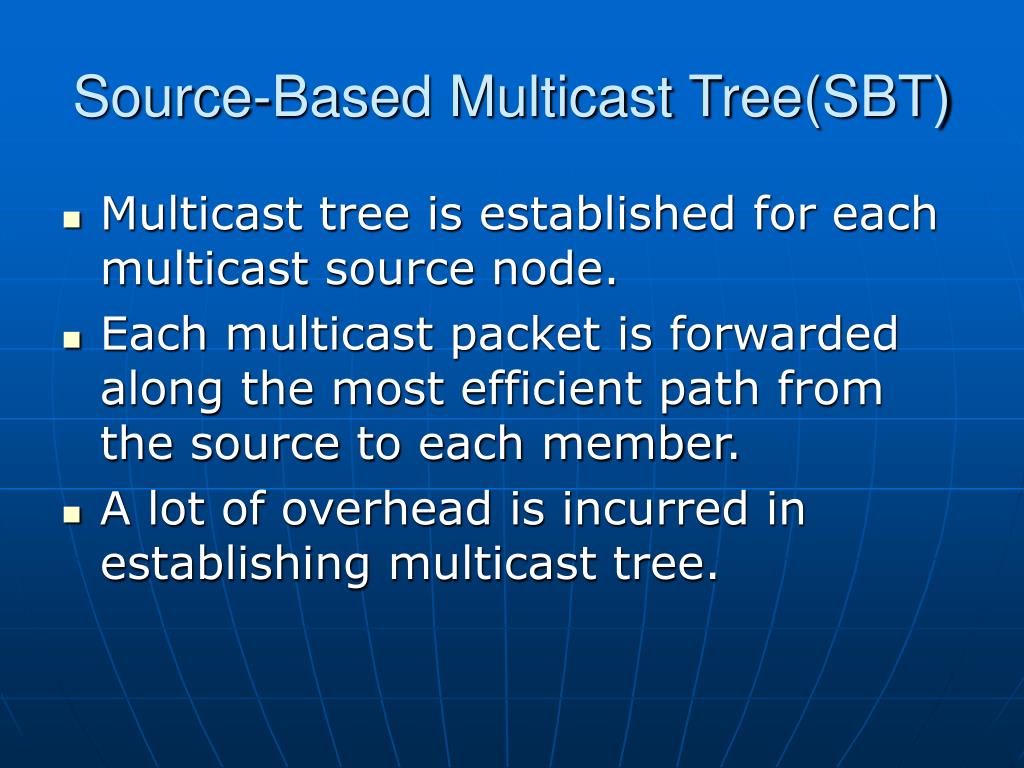 Source-Based Multicast Tree(SBT)

- Multicast tree is established for each multicast source node.
- Each multicast packet is forwarded along the most efficient path from the source to each member.
- A lot of overhead is incurred in establishing multicast tree.